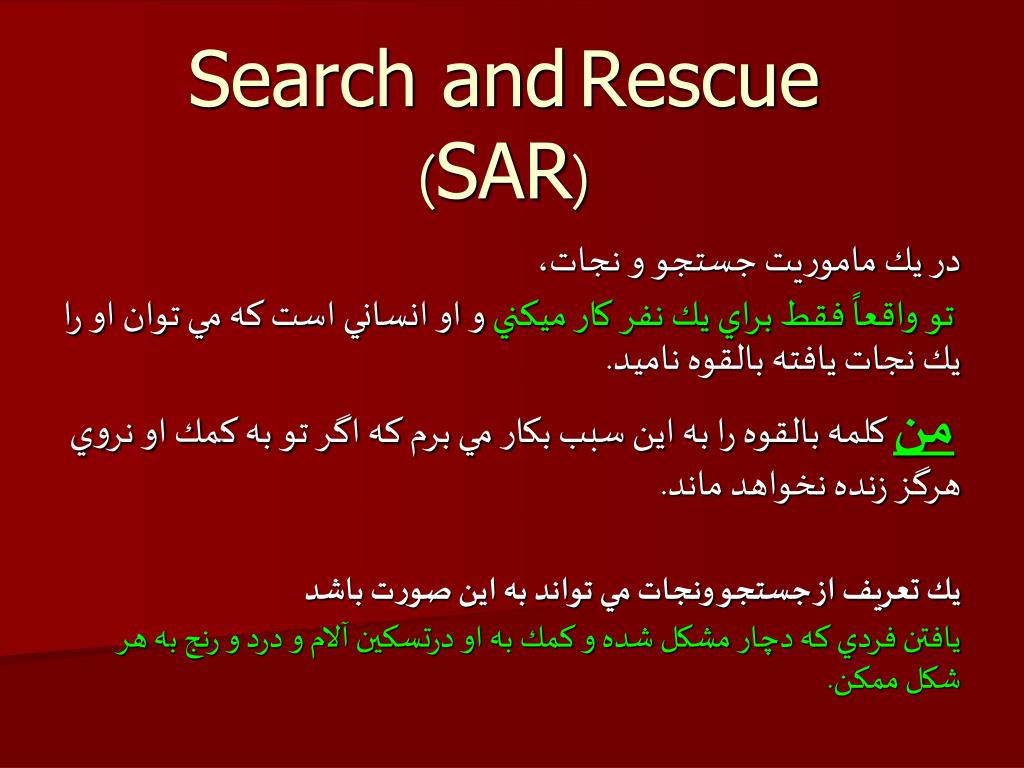 Search and Rescue
(SAR)

در يك ماموريت جستجو و نجات،

تو واقعاً فقط براي يك نفر كار ميكني و او انساني است كه مي توان او را يك نجات يافته بالقوه ناميد.

من كلمه بالقوه را به اين سبب بكار مي برم كه اگر تو به كمك او نروي هرگز زنده نخواهد ماند.

يك تعريف ازجستجوونجات مي تواند به اين صورت باشد

يافتن فردي كه دچار مشكل شده و كمك به او درتسكين آلام و درد و رنج به هر شكل ممكن.